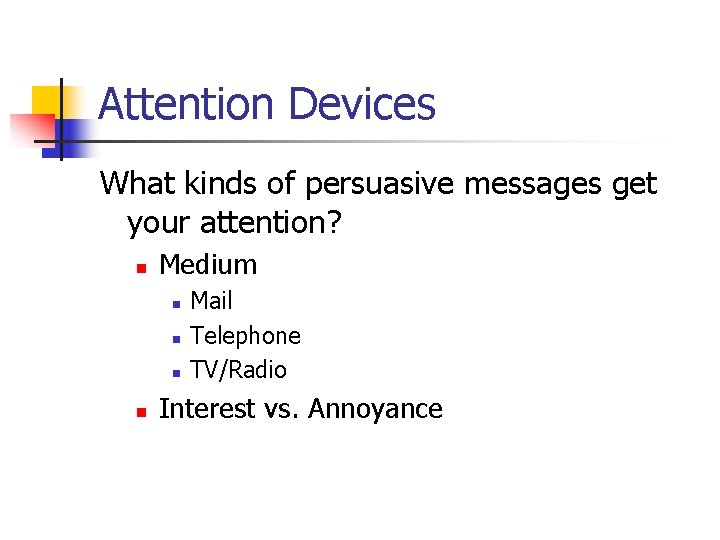 Attention Devices

What kinds of persuasive messages get your attention?

- Medium
  - Mail
  - Telephone
  - TV/Radio
- Interest vs. Annoyance